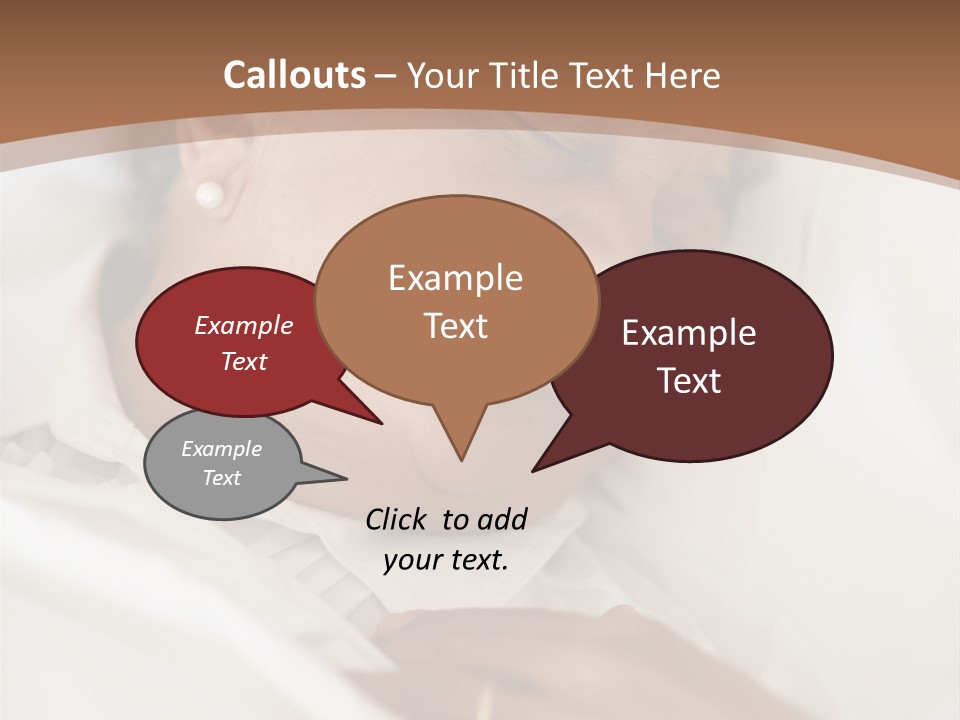 Callouts – Your Title Text Here

Example Text

Example Text

Example Text

Example Text

Click to add your text.